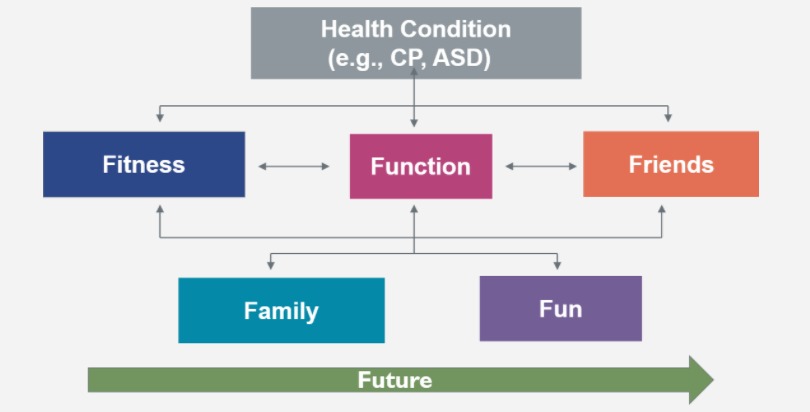 Health Condition
(e.g., CP, ASD)

Fitness

Function

Friends

Family

Fun

Future